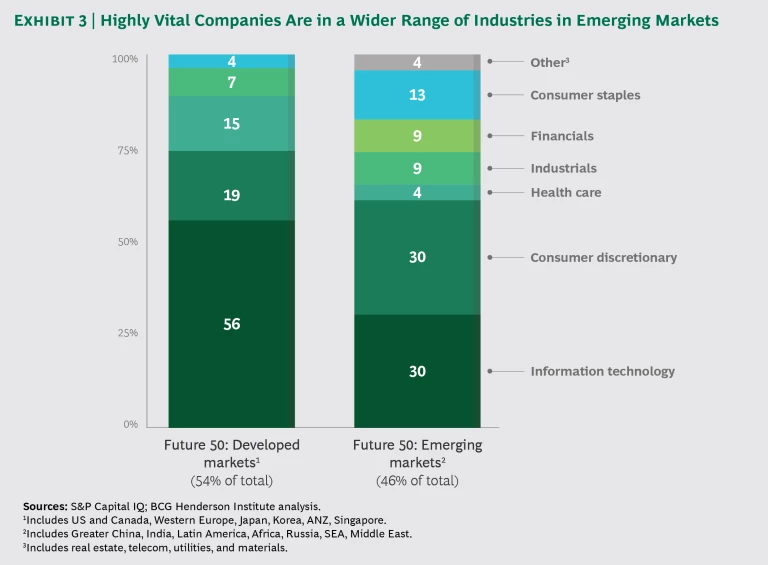 EXHIBIT 3 | Highly Vital Companies Are in a Wider Range of Industries in Emerging Markets

100%
75%
50%
25%
0%

4
7
15
19
56

4
13
9
9
4
30
30

Other$^3$
Consumer staples
Financials
Industrials
Health care
Consumer discretionary
Information technology

Future 50: Developed markets$^1$ (54% of total)

Future 50: Emerging markets$^2$ (46% of total)

Sources: S&P Capital IQ; BCG Henderson Institute analysis.
$^1$Includes US and Canada, Western Europe, Japan, Korea, ANZ, Singapore.
$^2$Includes Greater China, India, Latin America, Africa, Russia, SEA, Middle East.
$^3$Includes real estate, telecom, utilities, and materials.